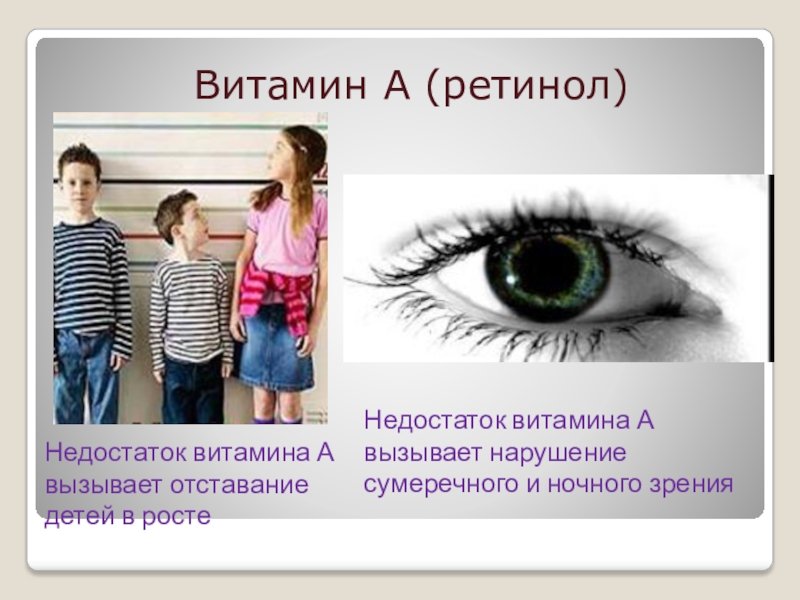 Витамин А (ретинол)

Недостаток витамина А вызывает отставание детей в росте

Недостаток витамина А вызывает нарушение сумеречного и ночного зрения